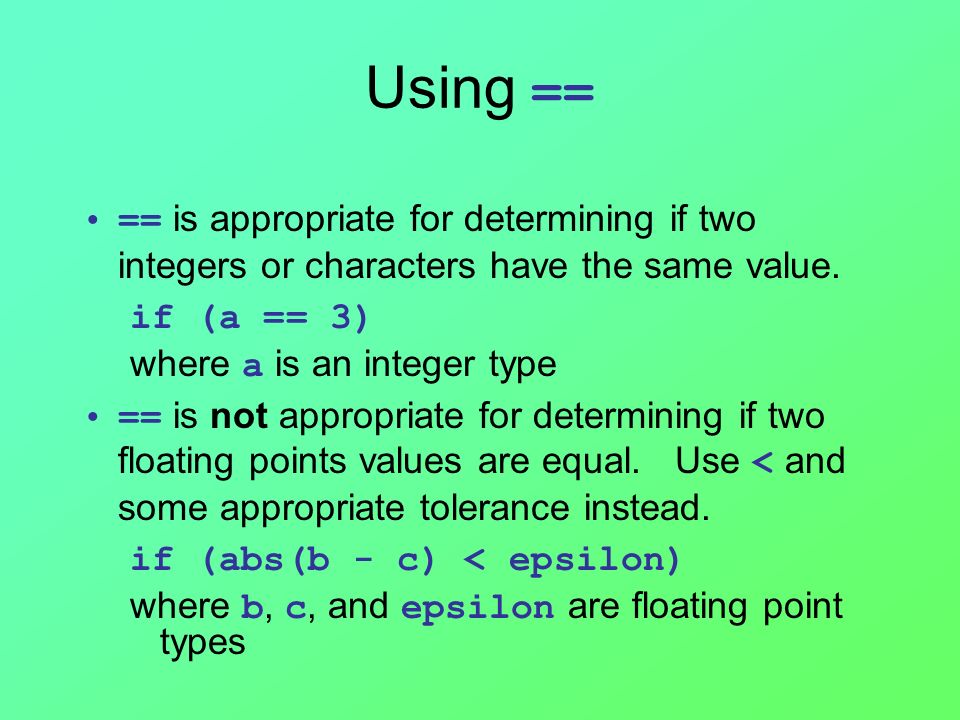 Using ==

• == is appropriate for determining if two integers or characters have the same value.

if (a == 3)

where a is an integer type

• == is not appropriate for determining if two floating points values are equal. Use < and some appropriate tolerance instead.

if (abs(b - c) < epsilon)

where b, c, and epsilon are floating point types